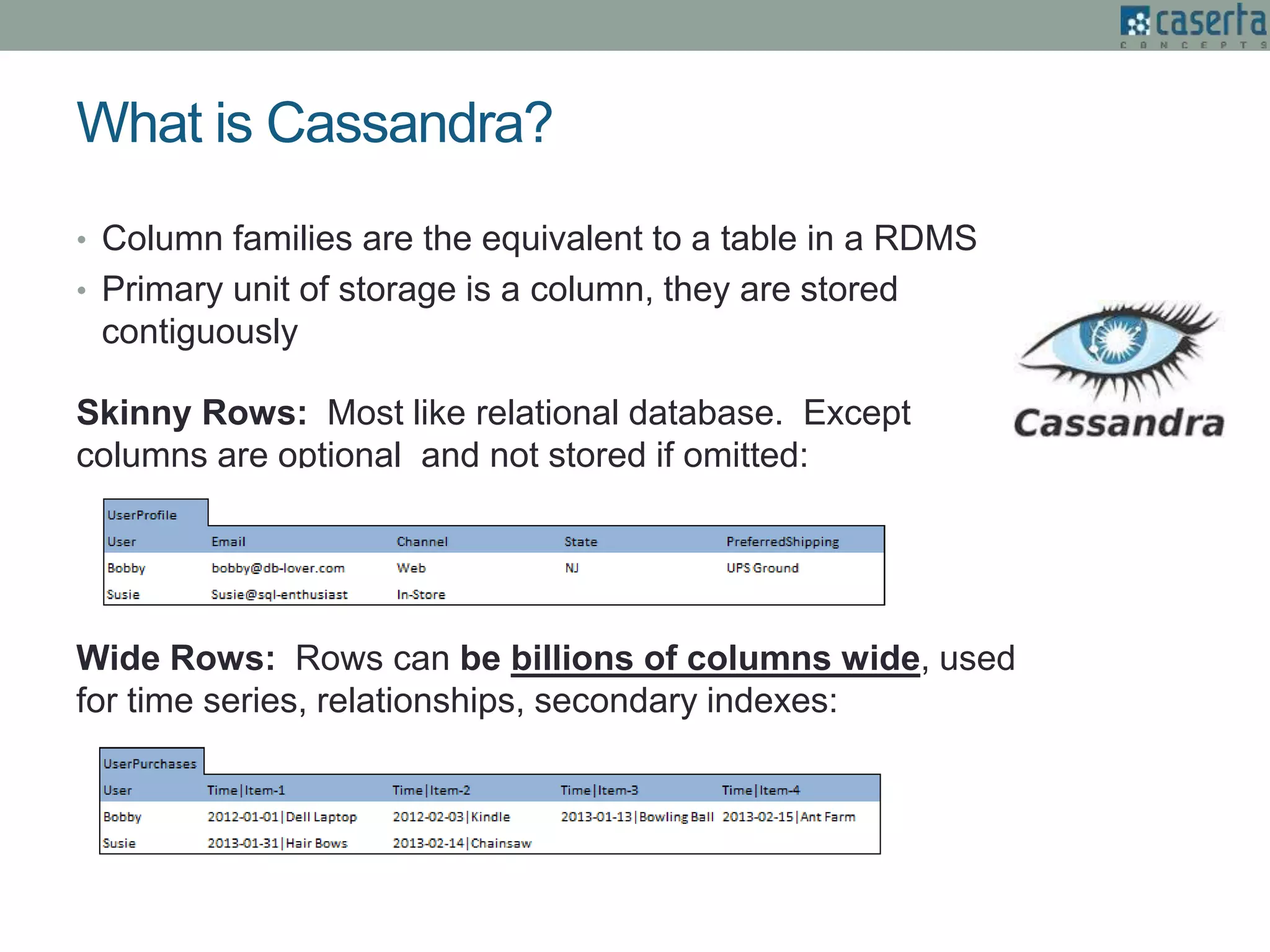 caserta CONCEPTS

What is Cassandra?

• Column families are the equivalent to a table in a RDMS
• Primary unit of storage is a column, they are stored contiguously

Cassandra

Skinny Rows: Most like relational database. Except columns are optional and not stored if omitted:

UserProfile

| User | Email | Channel | State | PreferredShipping |
|---|---|---|---|---|
| Bobby | bobby@db-lover.com | Web | NJ | UPS Ground |
| Susie | Susie@sql-enthusiast | In-Store | | |

Wide Rows: Rows can be billions of columns wide, used for time series, relationships, secondary indexes:

UserPurchases

| User | Time\|Item-1 | Time\|Item-2 | Time\|Item-3 | Time\|Item-4 |
|---|---|---|---|---|
| Bobby | 2012-01-01\|Dell Laptop | 2012-02-03\|Kindle | 2013-01-13\|Bowling Ball | 2013-02-15\|Ant Farm |
| Susie | 2013-01-31\|Hair Bows | 2013-02-14\|Chainsaw | | |